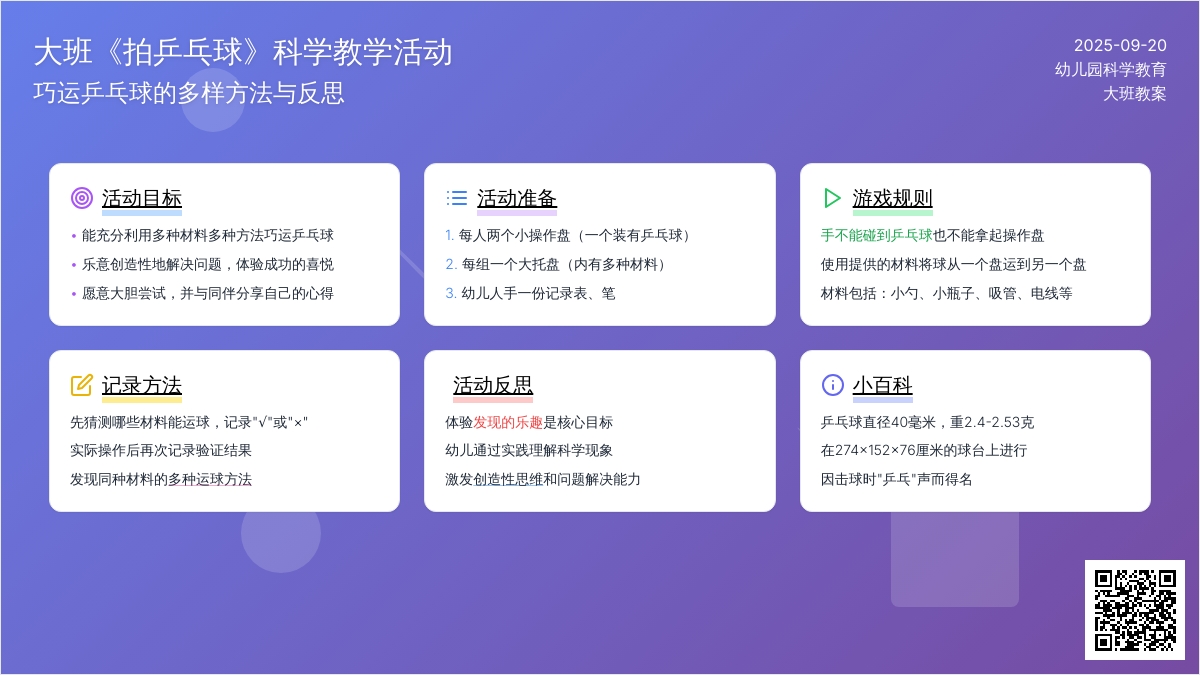 大班《拍乒乓球》科学教学活动
巧运乒乓球的多样方法与反思

2025-09-20
幼儿园科学教育
大班教案

活动目标
• 能充分利用多种材料多种方法巧运乒乓球
• 乐意创造性地解决问题，体验成功的喜悦
• 愿意大胆尝试，并与同伴分享自己的心得

活动准备
1. 每人两个小操作盘（一个装有乒乓球）
2. 每组一个大托盘（内有多种材料）
3. 幼儿人手一份记录表、笔

游戏规则
手不能碰到乒乓球也不能拿起操作盘
使用提供的材料将球从一个盘运到另一个盘
材料包括：小勺、小瓶子、吸管、电线等

记录方法
先猜测哪些材料能运球，记录"√"或"×"
实际操作后再次记录验证结果
发现同种材料的多种运球方法

活动反思
体验发现的乐趣是核心目标
幼儿通过实践理解科学现象
激发创造性思维和问题解决能力

小百科
乒乓球直径40毫米，重2.4-2.53克
在274×152×76厘米的球台上进行
因击球时"乒乓"声而得名